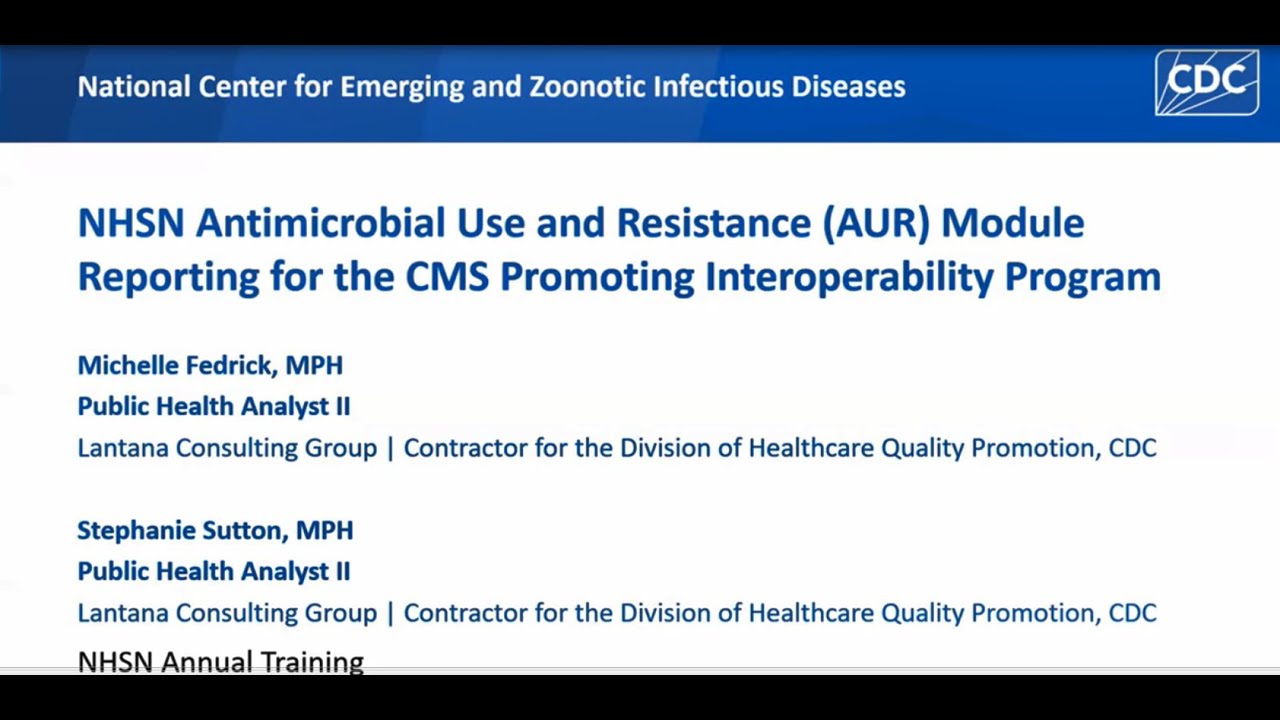 National Center for Emerging and Zoonotic Infectious Diseases

CDC

NHSN Antimicrobial Use and Resistance (AUR) Module Reporting for the CMS Promoting Interoperability Program

Michelle Fedrick, MPH
Public Health Analyst II
Lantana Consulting Group | Contractor for the Division of Healthcare Quality Promotion, CDC

Stephanie Sutton, MPH
Public Health Analyst II
Lantana Consulting Group | Contractor for the Division of Healthcare Quality Promotion, CDC

NHSN Annual Training